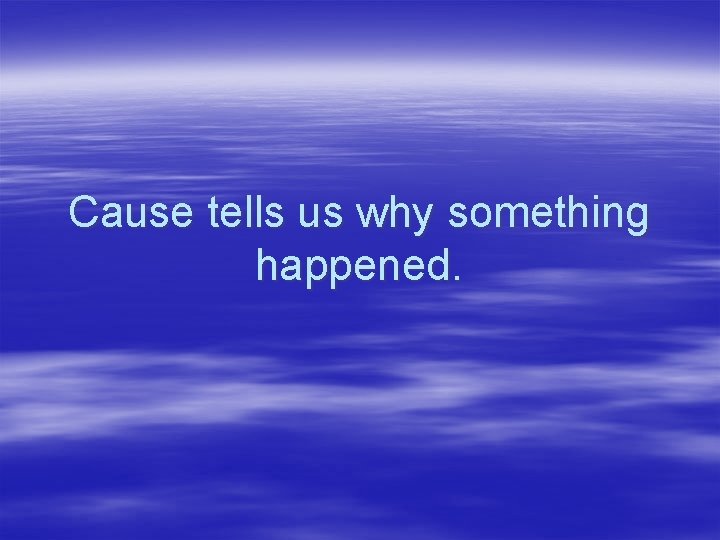 Cause tells us why something happened.